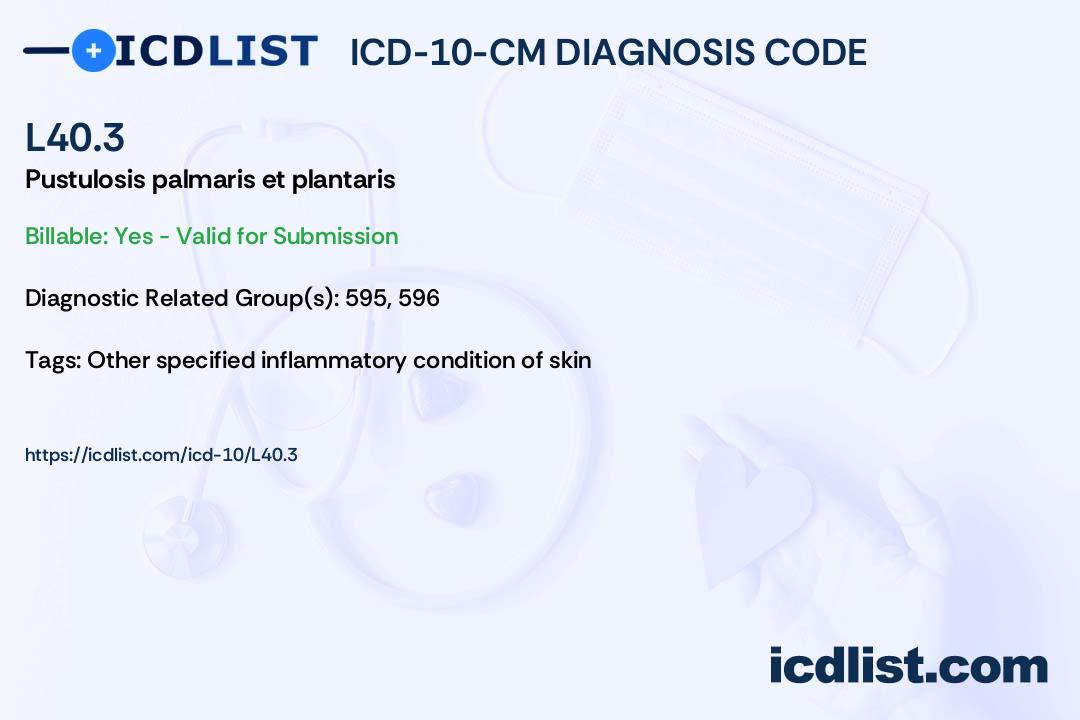 ICDLIST ICD-10-CM DIAGNOSIS CODE

L40.3

Pustulosis palmaris et plantaris

Billable: Yes - Valid for Submission

Diagnostic Related Group(s): 595, 596

Tags: Other specified inflammatory condition of skin

https://icdlist.com/icd-10/L40.3

icdlist.com